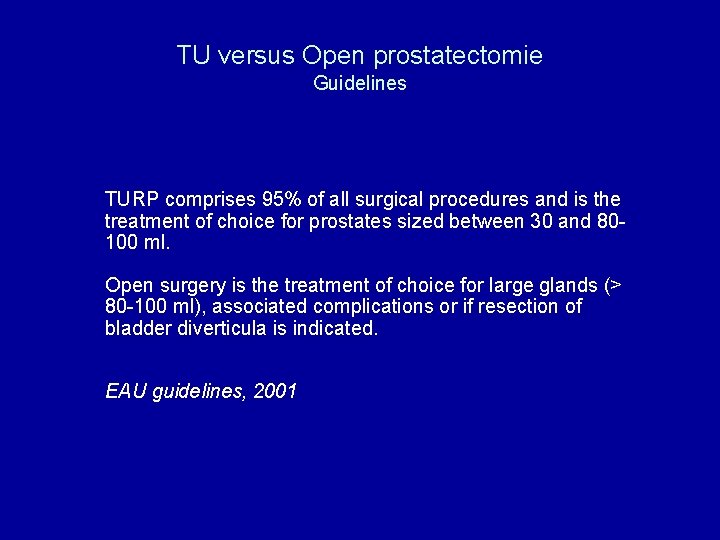 TU versus Open prostatectomie
Guidelines

TURP comprises 95% of all surgical procedures and is the treatment of choice for prostates sized between 30 and 80-100 ml.

Open surgery is the treatment of choice for large glands (> 80-100 ml), associated complications or if resection of bladder diverticula is indicated.

EAU guidelines, 2001